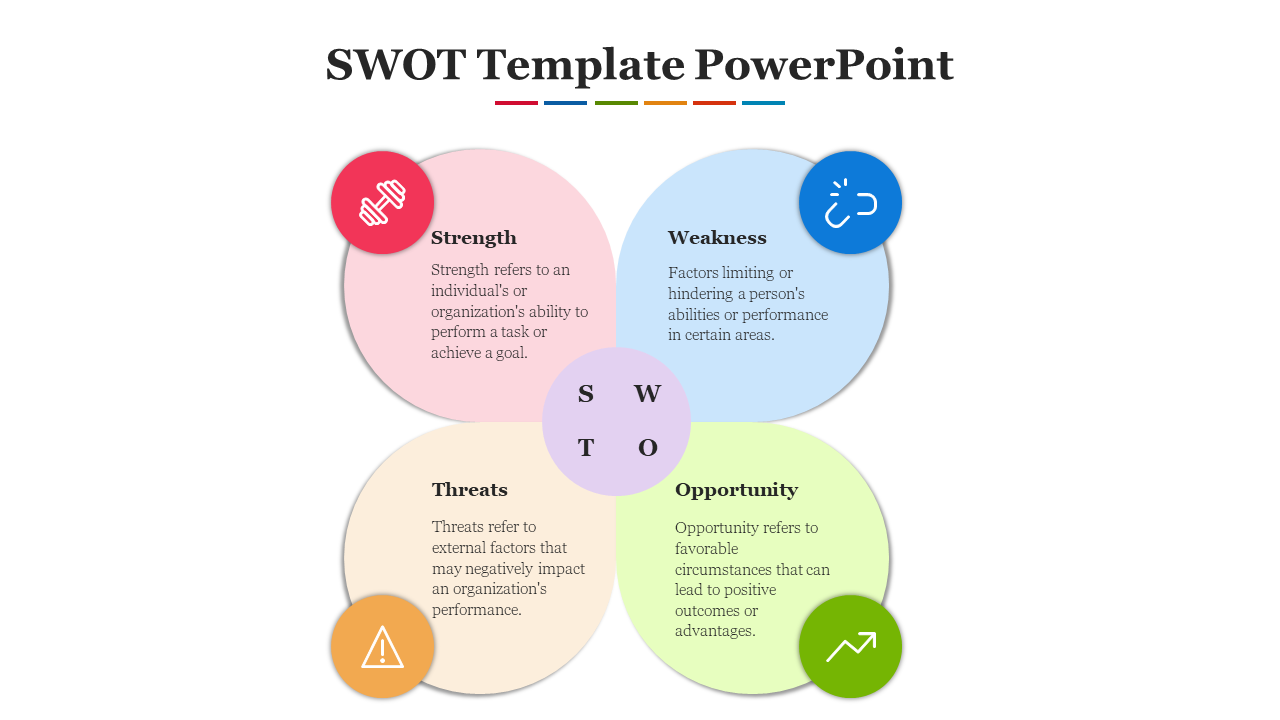 SWOT Template PowerPoint

Strength

Strength refers to an individual's or organization's ability to perform a task or achieve a goal.

Weakness

Factors limiting or hindering a person's abilities or performance in certain areas.

S W

T O

Threats

Threats refer to external factors that may negatively impact an organization's performance.

Opportunity

Opportunity refers to favorable circumstances that can lead to positive outcomes or advantages.